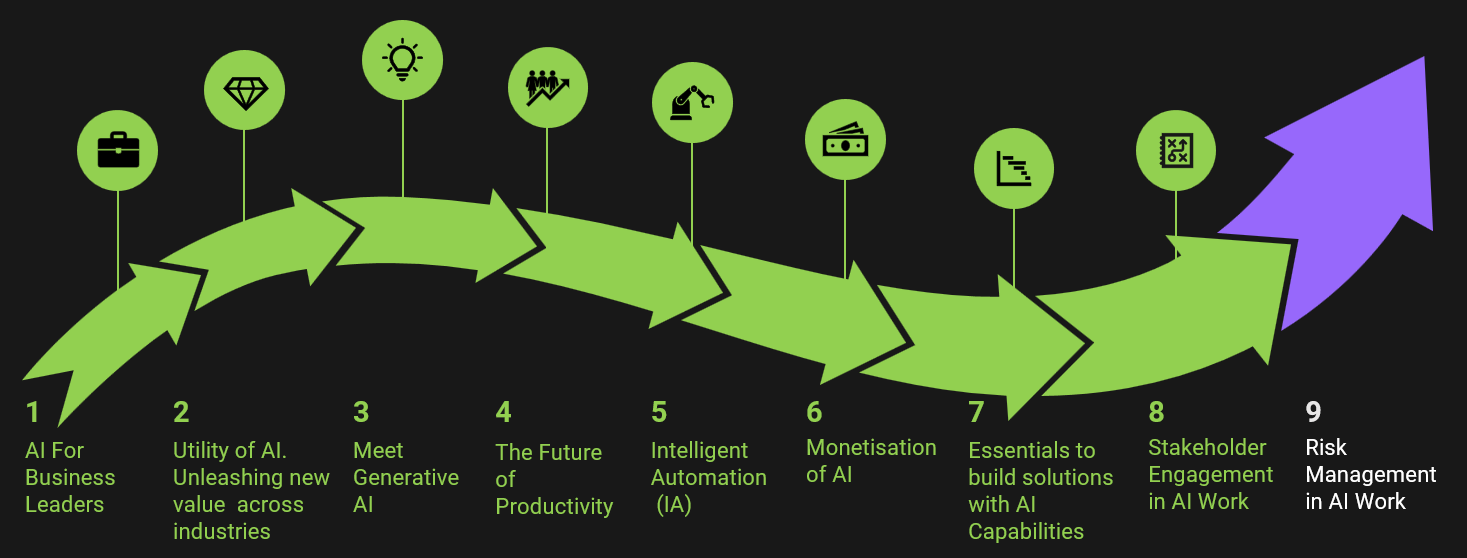 1
AI For Business Leaders

2
Utility of AI. Unleashing new value  across industries

3
Meet Generative AI

4
The Future of Productivity

5
Intelligent Automation (IA)

6
Monetisation of AI

7
Essentials to build solutions with AI Capabilities

8
Stakeholder Engagement in AI Work

9
Risk Management in AI Work